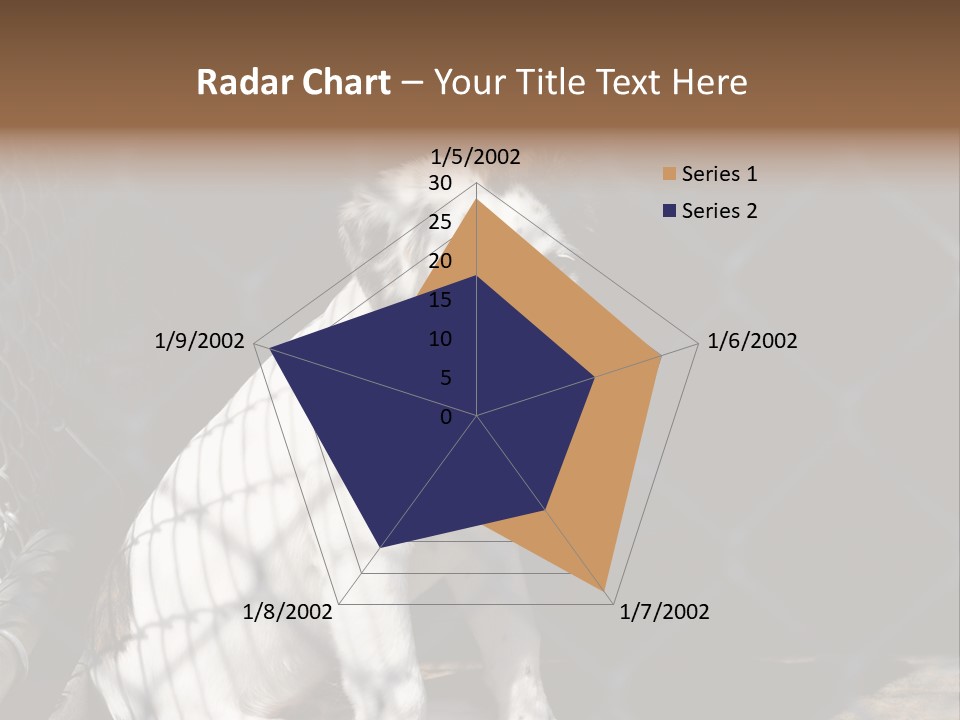 Radar Chart – Your Title Text Here

1/5/2002
30
25
20
15
10
5
0
1/6/2002
1/7/2002
1/8/2002
1/9/2002

Series 1
Series 2